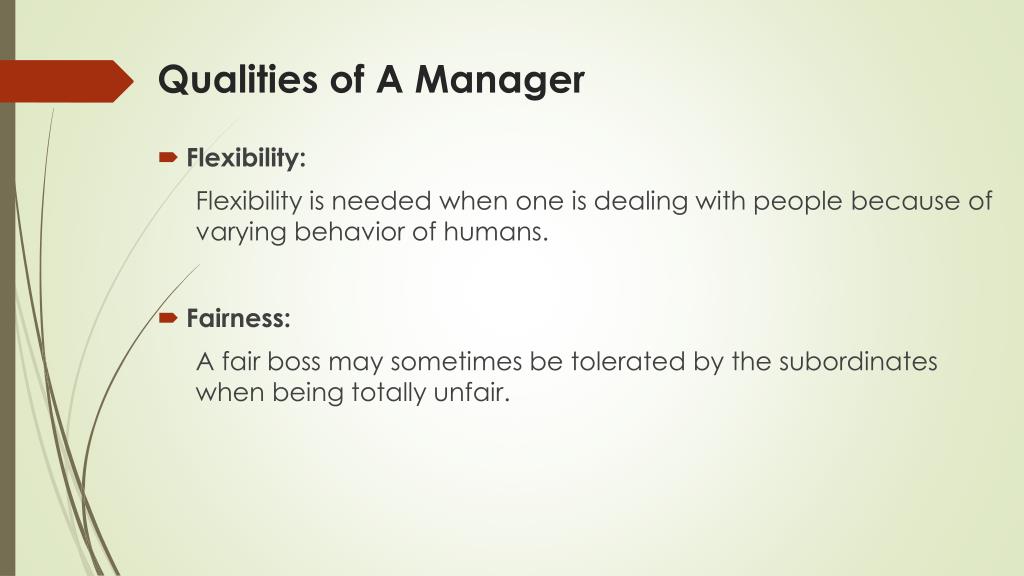 Qualities of A Manager

Flexibility:

Flexibility is needed when one is dealing with people because of varying behavior of humans.

Fairness:

A fair boss may sometimes be tolerated by the subordinates when being totally unfair.